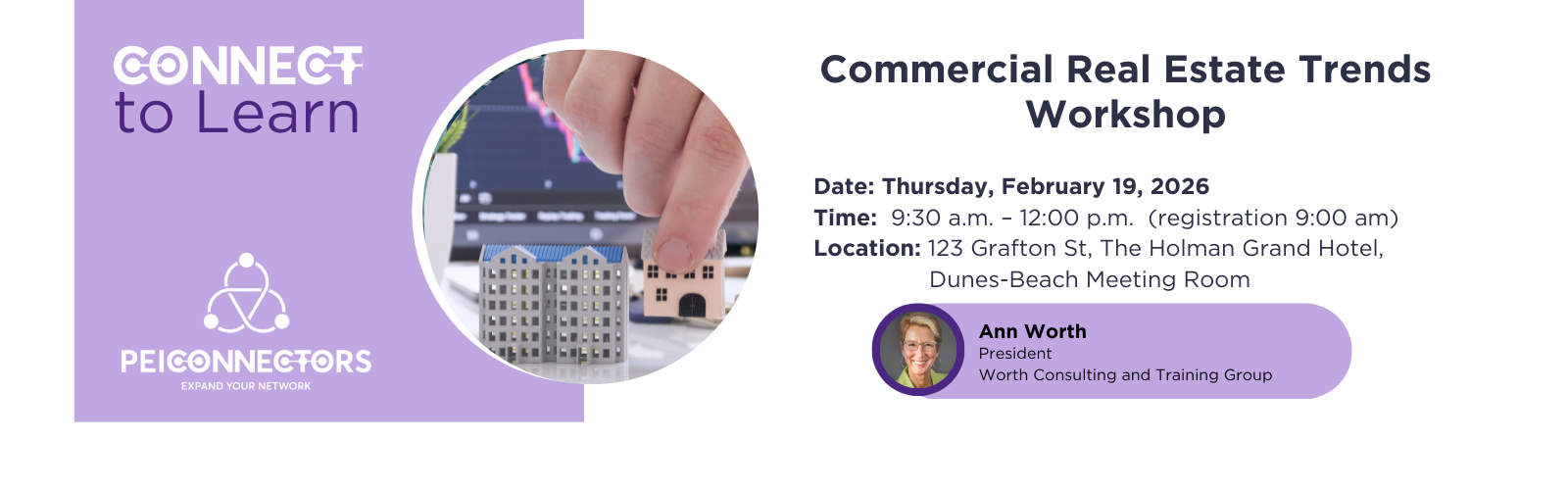 CONNECT
to Learn

PEICONNECTORS
EXPAND YOUR NETWORK

Commercial Real Estate Trends Workshop

Date: Thursday, February 19, 2026
Time: 9:30 a.m. – 12:00 p.m. (registration 9:00 am)
Location: 123 Grafton St, The Holman Grand Hotel, Dunes-Beach Meeting Room

Ann Worth
President
Worth Consulting and Training Group